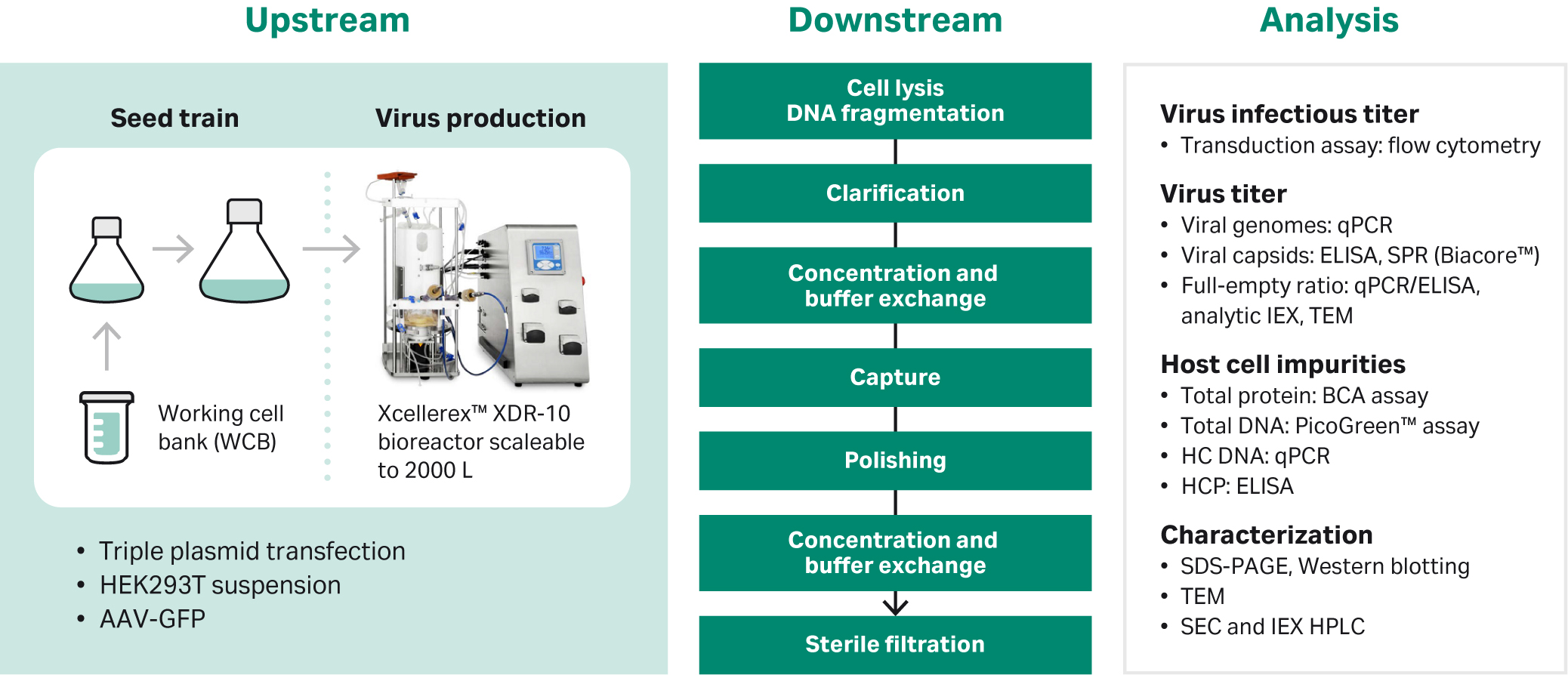 Upstream

Seed train

Virus production

Working cell bank (WCB)

Xcellerex™ XDR-10 bioreactor scaleable to 2000 L

• Triple plasmid transfection
• HEK293T suspension
• AAV-GFP

Downstream

Cell lysis
DNA fragmentation

Clarification

Concentration and buffer exchange

Capture

Polishing

Concentration and buffer exchange

Sterile filtration

Analysis

Virus infectious titer
• Transduction assay: flow cytometry

Virus titer
• Viral genomes: qPCR
• Viral capsids: ELISA, SPR (Biacore™)
• Full-empty ratio: qPCR/ELISA, analytic IEX, TEM

Host cell impurities
• Total protein: BCA assay
• Total DNA: PicoGreen™ assay
• HC DNA: qPCR
• HCP: ELISA

Characterization
• SDS-PAGE, Western blotting
• TEM
• SEC and IEX HPLC